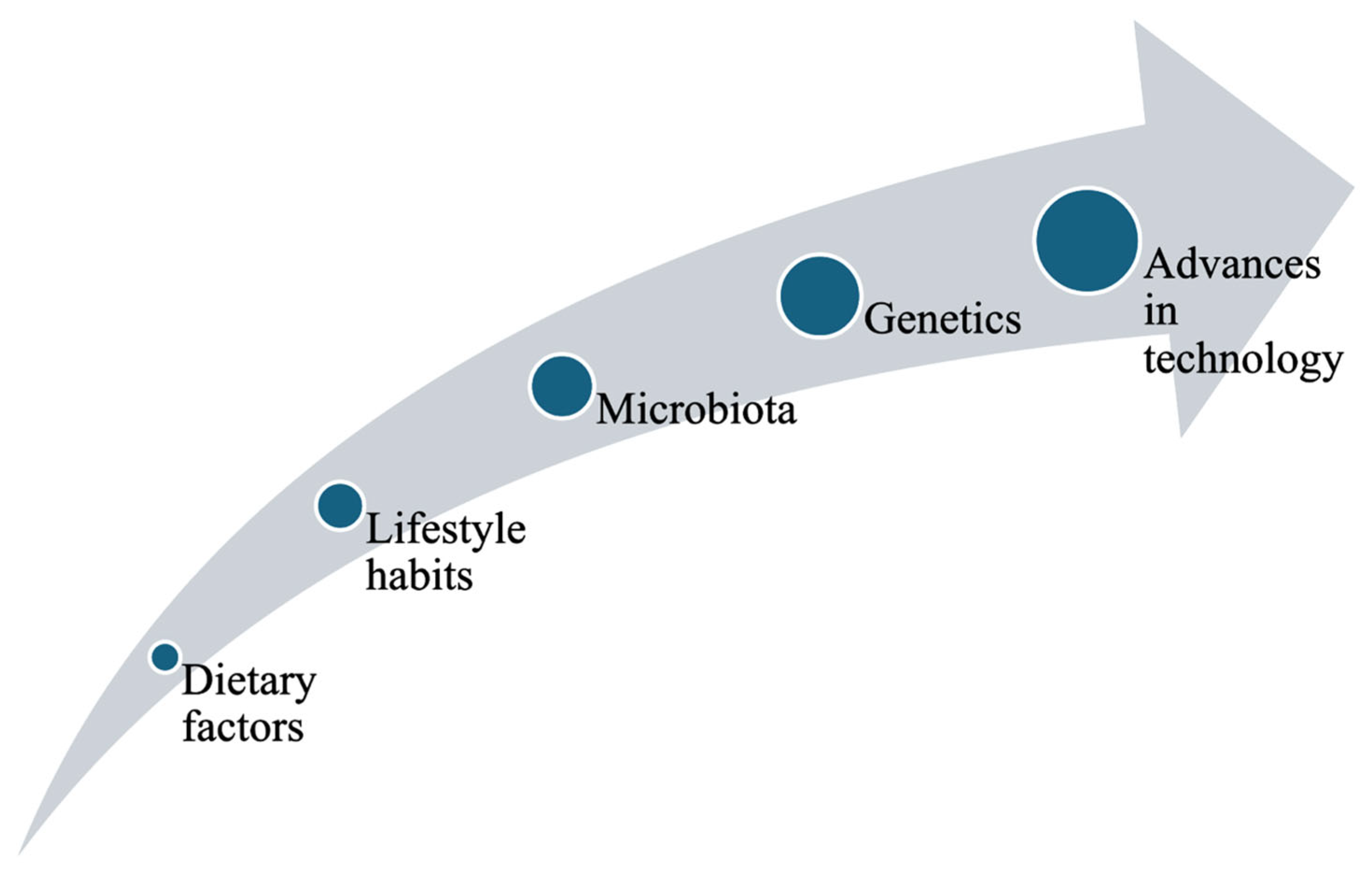 Dietary factors

Lifestyle habits

Microbiota

Genetics

Advances in technology